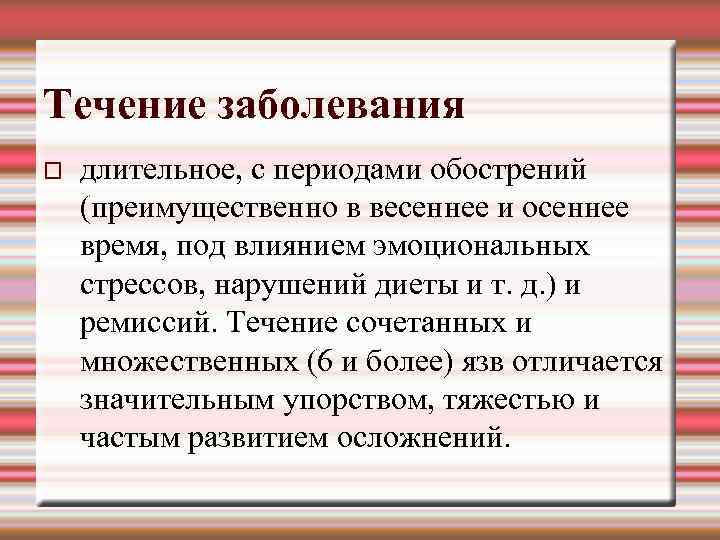 Течение заболевания

□ длительное, с периодами обострений (преимущественно в весеннее и осеннее время, под влиянием эмоциональных стрессов, нарушений диеты и т. д.) и ремиссий. Течение сочетанных и множественных (6 и более) язв отличается значительным упорством, тяжестью и частым развитием осложнений.